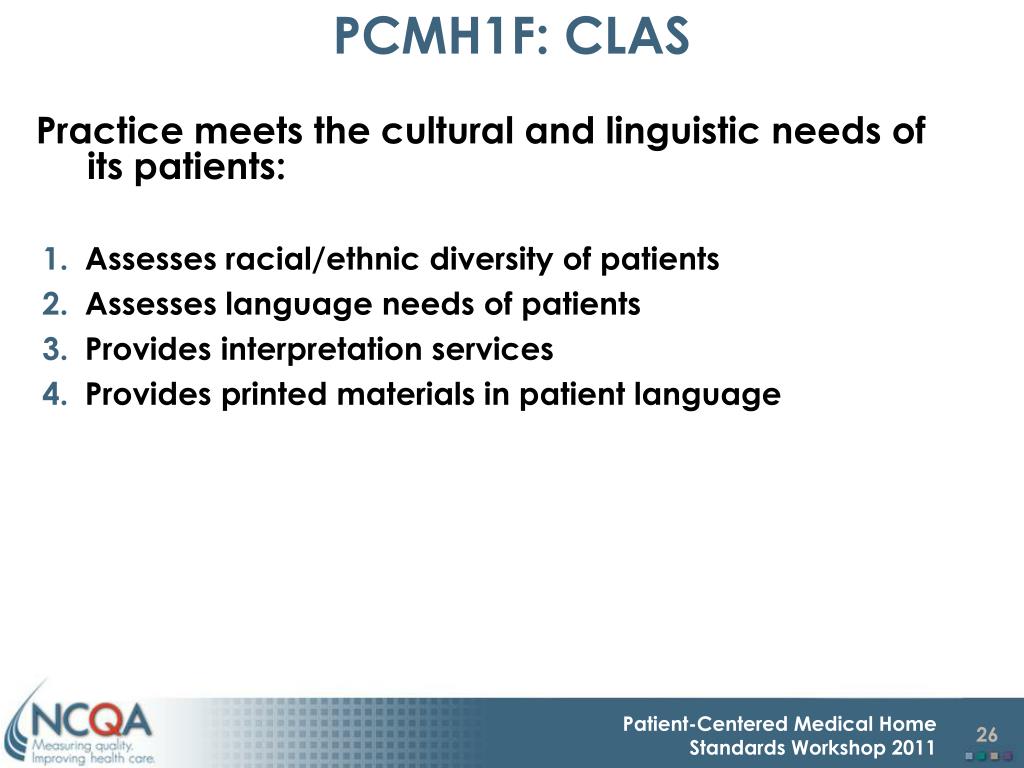 PCMH1F: CLAS

Practice meets the cultural and linguistic needs of its patients:

1. Assesses racial/ethnic diversity of patients
2. Assesses language needs of patients
3. Provides interpretation services
4. Provides printed materials in patient language

NCQA
Measuring quality.
Improving health care.

Patient-Centered Medical Home
Standards Workshop 2011

26